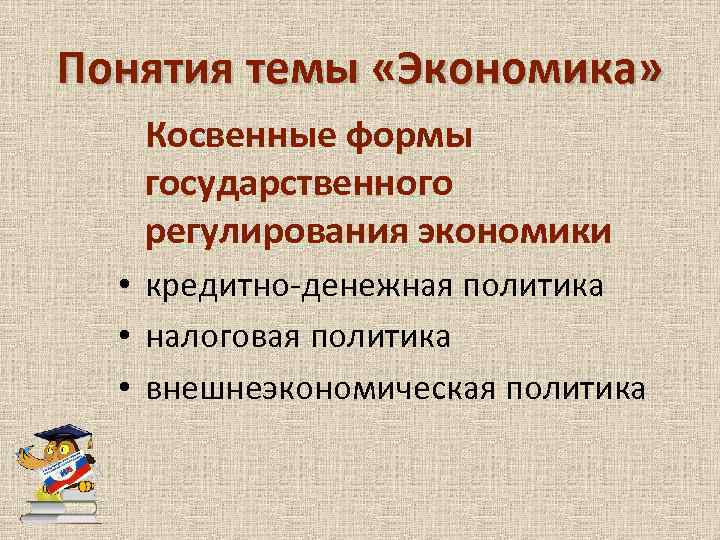 Понятия темы «Экономика»

Косвенные формы государственного регулирования экономики

• кредитно-денежная политика
• налоговая политика
• внешнеэкономическая политика